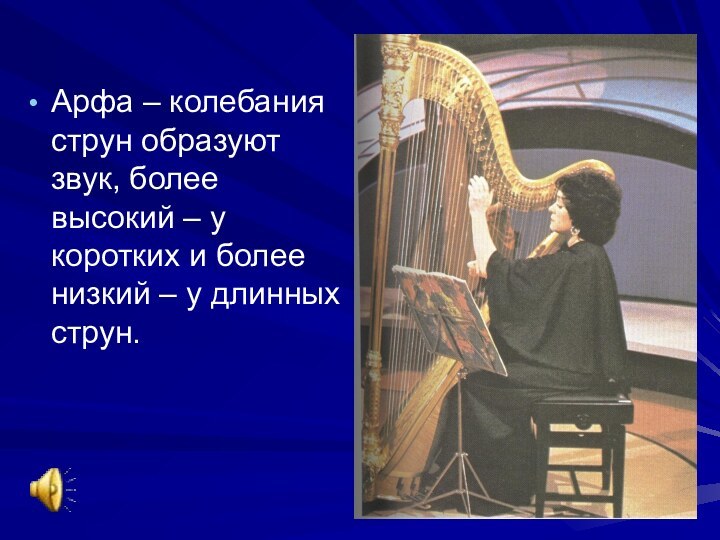 • Арфа – колебания струн образуют звук, более высокий – у коротких и более низкий – у длинных струн.